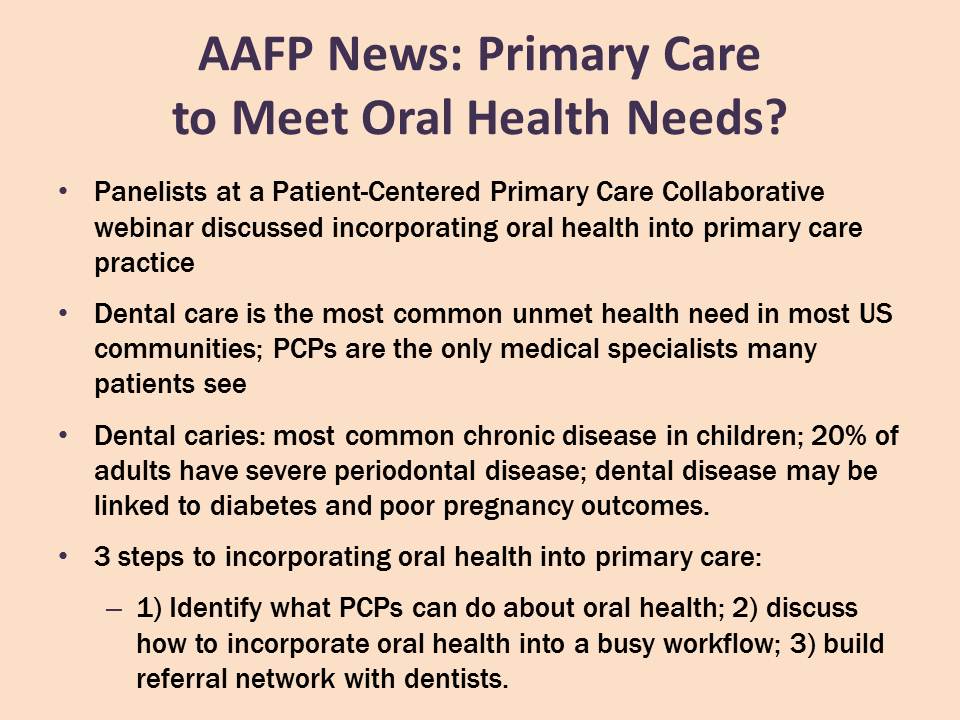 AAFP News: Primary Care to Meet Oral Health Needs?

• Panelists at a Patient-Centered Primary Care Collaborative webinar discussed incorporating oral health into primary care practice

• Dental care is the most common unmet health need in most US communities; PCPs are the only medical specialists many patients see

• Dental caries: most common chronic disease in children; 20% of adults have severe periodontal disease; dental disease may be linked to diabetes and poor pregnancy outcomes.

• 3 steps to incorporating oral health into primary care:

– 1) Identify what PCPs can do about oral health; 2) discuss how to incorporate oral health into a busy workflow; 3) build referral network with dentists.